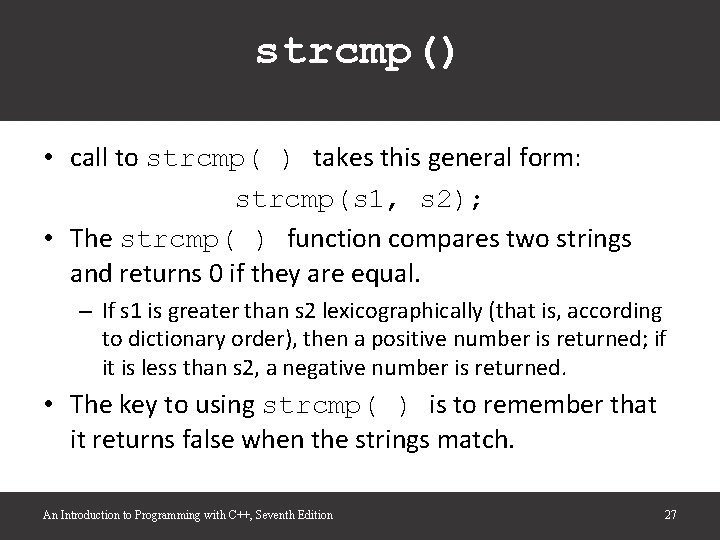 strcmp()

• call to strcmp( ) takes this general form:

strcmp(s1, s2);

• The strcmp( ) function compares two strings and returns 0 if they are equal.

– If s1 is greater than s2 lexicographically (that is, according to dictionary order), then a positive number is returned; if it is less than s2, a negative number is returned.

• The key to using strcmp( ) is to remember that it returns false when the strings match.

An Introduction to Programming with C++, Seventh Edition

27